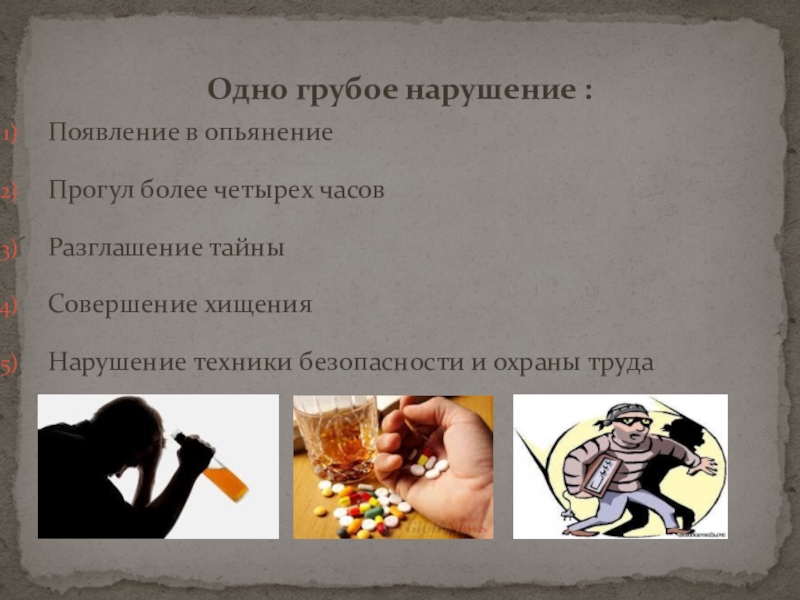 Одно грубое нарушение :

1) Появление в опьянение

2) Прогул более четырех часов

3) Разглашение тайны

4) Совершение хищения

5) Нарушение техники безопасности и охраны труда